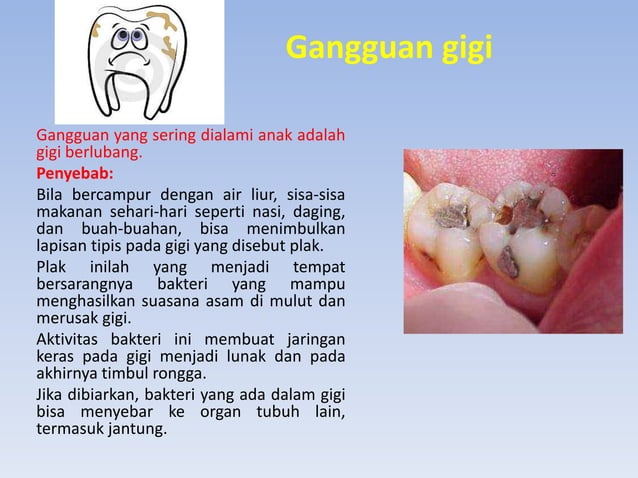 Gangguan gigi

Gangguan yang sering dialami anak adalah gigi berlubang.

Penyebab:

Bila bercampur dengan air liur, sisa-sisa makanan sehari-hari seperti nasi, daging, dan buah-buahan, bisa menimbulkan lapisan tipis pada gigi yang disebut plak.

Plak inilah yang menjadi tempat bersarangnya bakteri yang mampu menghasilkan suasana asam di mulut dan merusak gigi.

Aktivitas bakteri ini membuat jaringan keras pada gigi menjadi lunak dan pada akhirnya timbul rongga.

Jika dibiarkan, bakteri yang ada dalam gigi bisa menyebar ke organ tubuh lain, termasuk jantung.